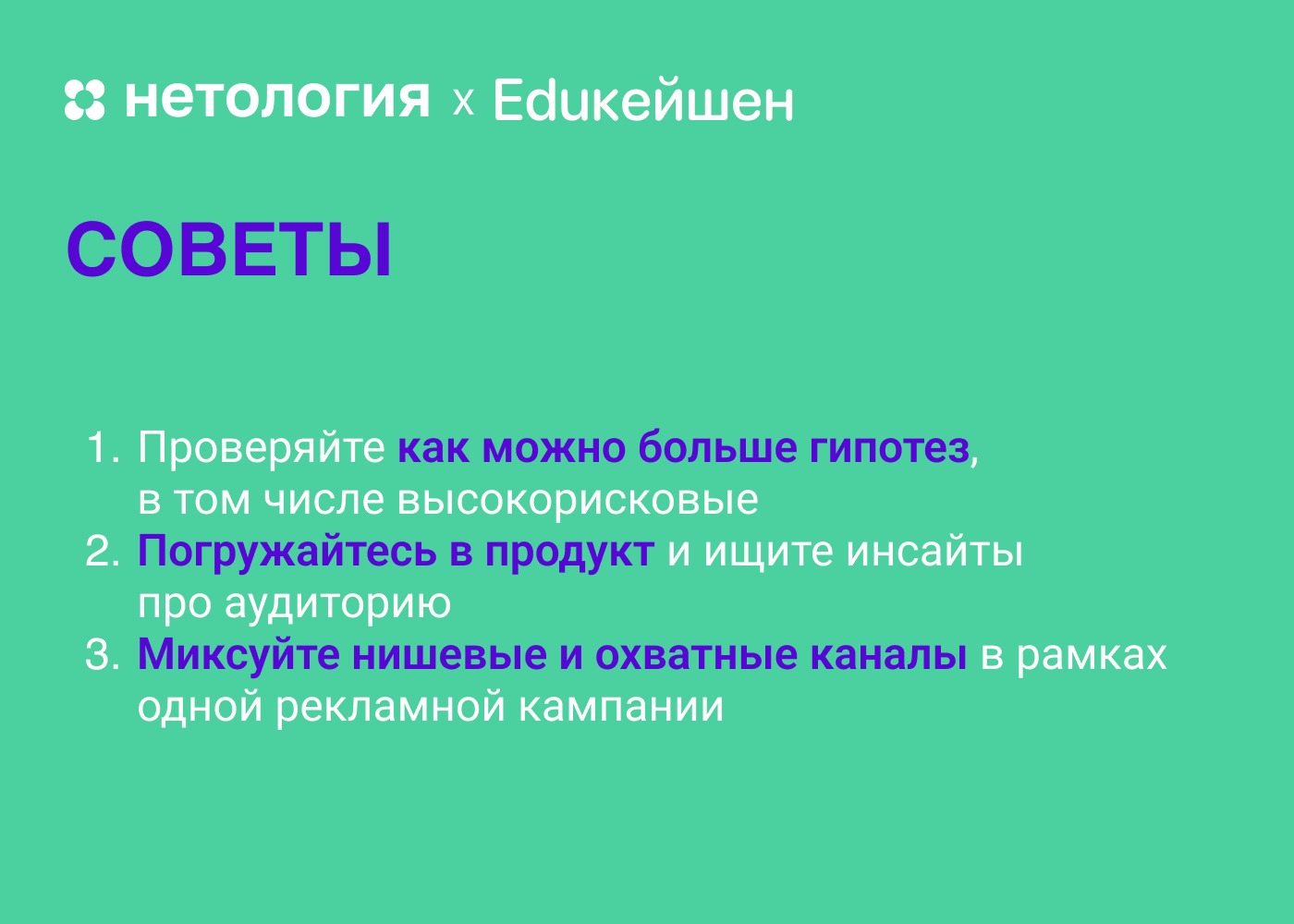 нетология x Eduкейшен

СОВЕТЫ

1. Проверяйте как можно больше гипотез, в том числе высокорисковые
2. Погружайтесь в продукт и ищите инсайты про аудиторию
3. Миксуйте нишевые и охватные каналы в рамках одной рекламной кампании